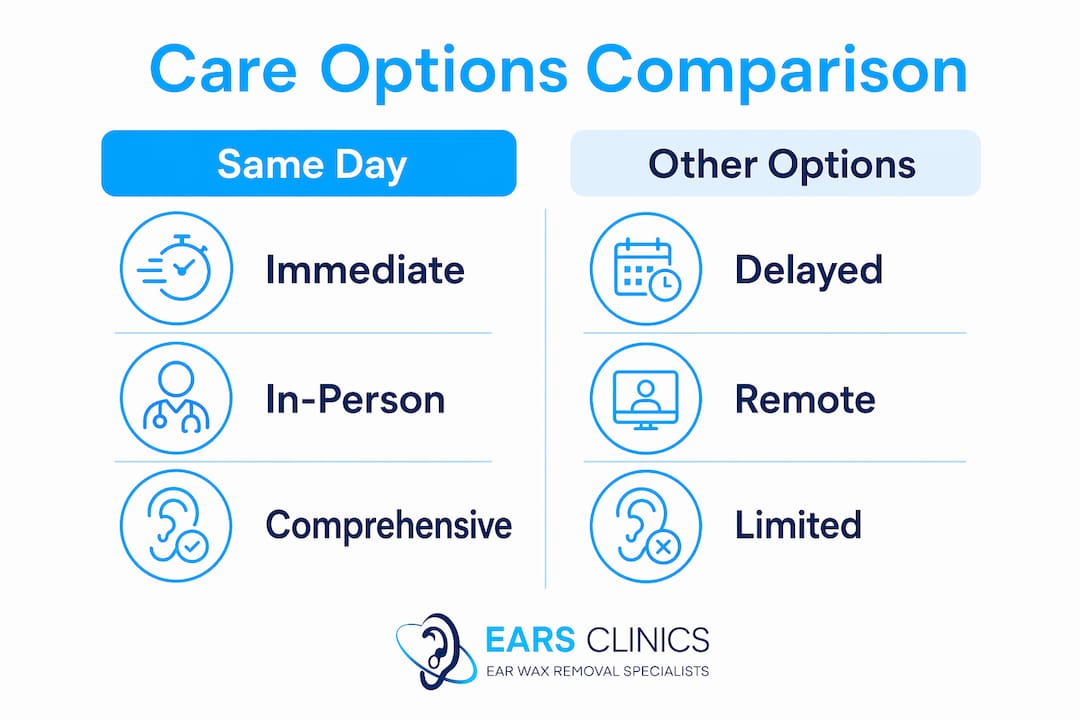 Care Options Comparison

Same Day

Immediate

In-Person

Comprehensive

Other Options

Delayed

Remote

Limited

EARS CLINICS
EAR WAX REMOVAL SPECIALISTS